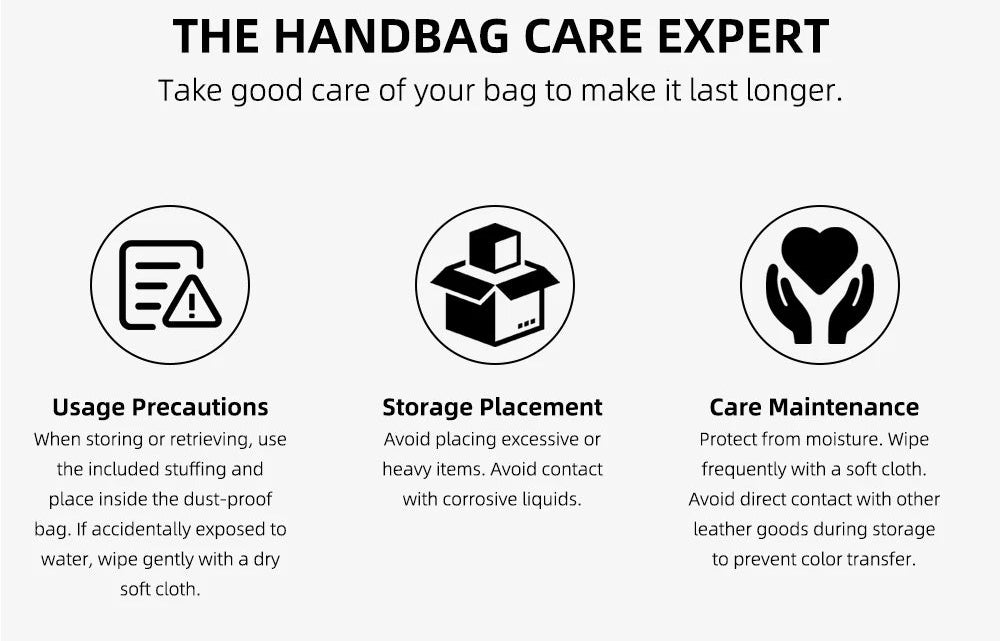 THE HANDBAG CARE EXPERT

Take good care of your bag to make it last longer.

Usage Precautions

When storing or retrieving, use the included stuffing and place inside the dust-proof bag. If accidentally exposed to water, wipe gently with a dry soft cloth.

Storage Placement

Avoid placing excessive or heavy items. Avoid contact with corrosive liquids.

Care Maintenance

Protect from moisture. Wipe frequently with a soft cloth. Avoid direct contact with other leather goods during storage to prevent color transfer.